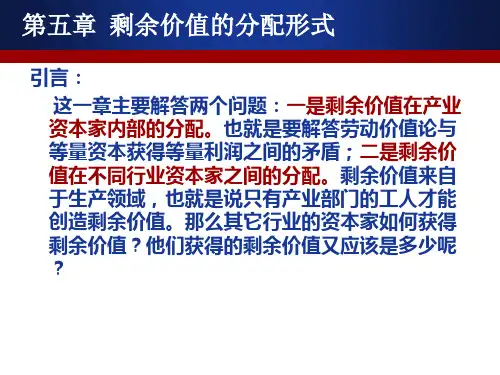 第五章 剩余价值的分配形式

引言：

这一章主要解答两个问题：一是剩余价值在产业资本家内部的分配。也就是要解答劳动价值论与等量资本获得等量利润之间的矛盾；二是剩余价值在不同行业资本家之间的分配。剩余价值来自于生产领域，也就是说只有产业部门的工人才能创造剩余价值。那么其它行业的资本家如何获得剩余价值？他们获得的剩余价值又应该是多少呢？